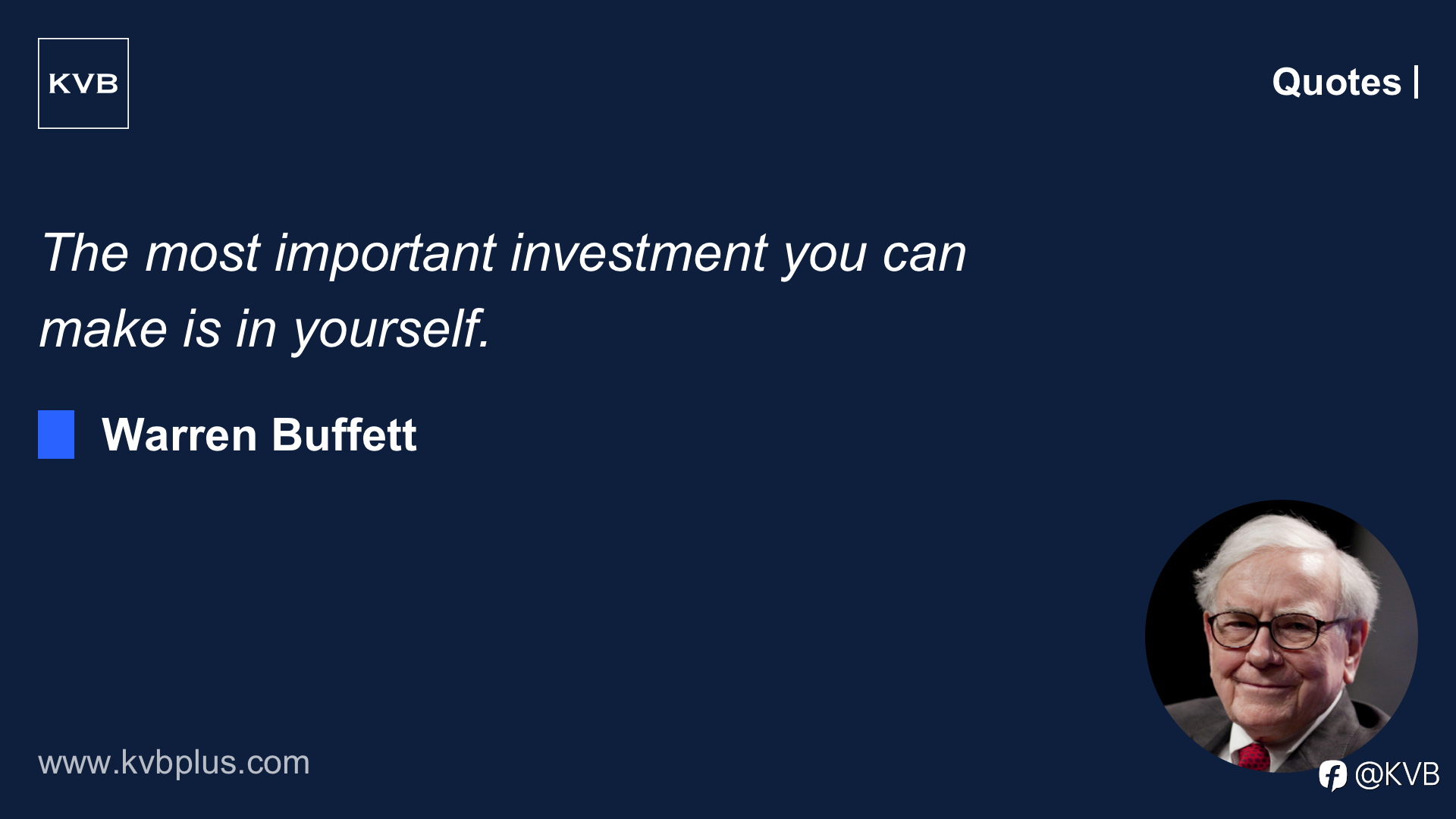 KVB

Quotes |

The most important investment you can make is in yourself.

Warren Buffett

www.kvbplus.com

@KVB